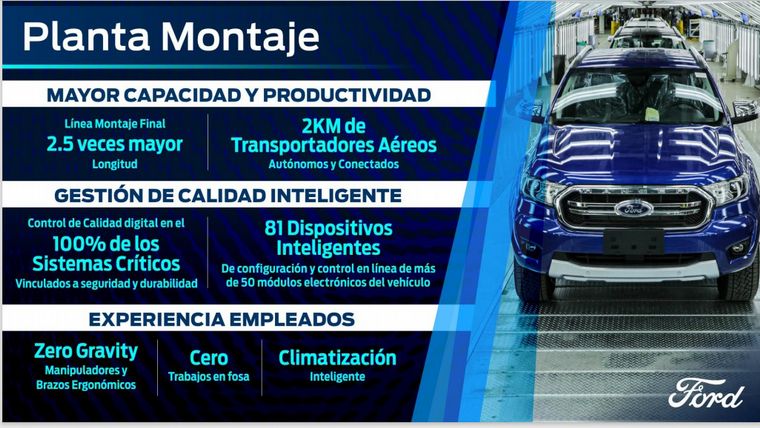 Planta Montaje

MAYOR CAPACIDAD Y PRODUCTIVIDAD

Línea Montaje Final
2.5 veces mayor
Longitud

2KM de
Transportadores Aéreos
Autónomos y Conectados

GESTIÓN DE CALIDAD INTELIGENTE

Control de Calidad digital en el
100% de los Sistemas Críticos
Vinculados a seguridad y durabilidad

81 Dispositivos Inteligentes
De configuración y control en línea de más de 50 módulos electrónicos del vehículo

EXPERIENCIA EMPLEADOS

Zero Gravity
Manipuladores y Brazos Ergonómicos

Cero
Trabajos en fosa

Climatización
Inteligente

Ford

Ford